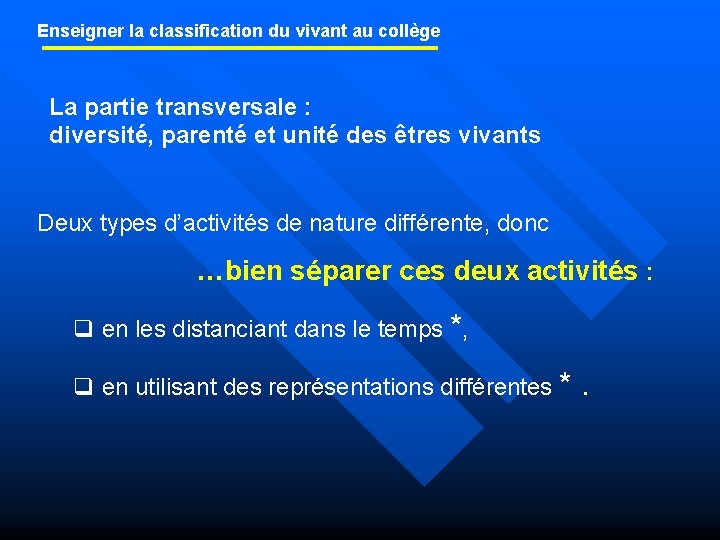 Enseigner la classification du vivant au collège

La partie transversale :
diversité, parenté et unité des êtres vivants

Deux types d'activités de nature différente, donc

…bien séparer ces deux activités :

❑ en les distanciant dans le temps *,

❑ en utilisant des représentations différentes * .